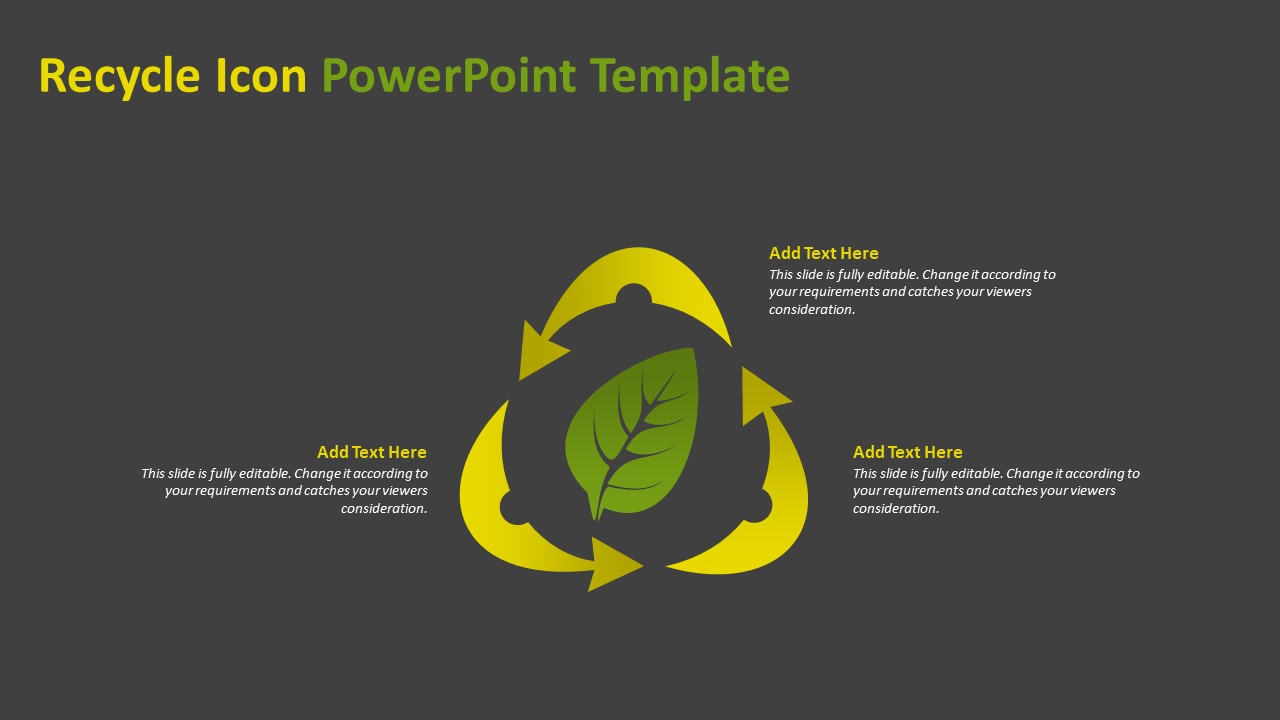 Recycle Icon PowerPoint Template

Add Text Here
This slide is fully editable. Change it according to your requirements and catches your viewers consideration.

Add Text Here
This slide is fully editable. Change it according to your requirements and catches your viewers consideration.

Add Text Here
This slide is fully editable. Change it according to your requirements and catches your viewers consideration.